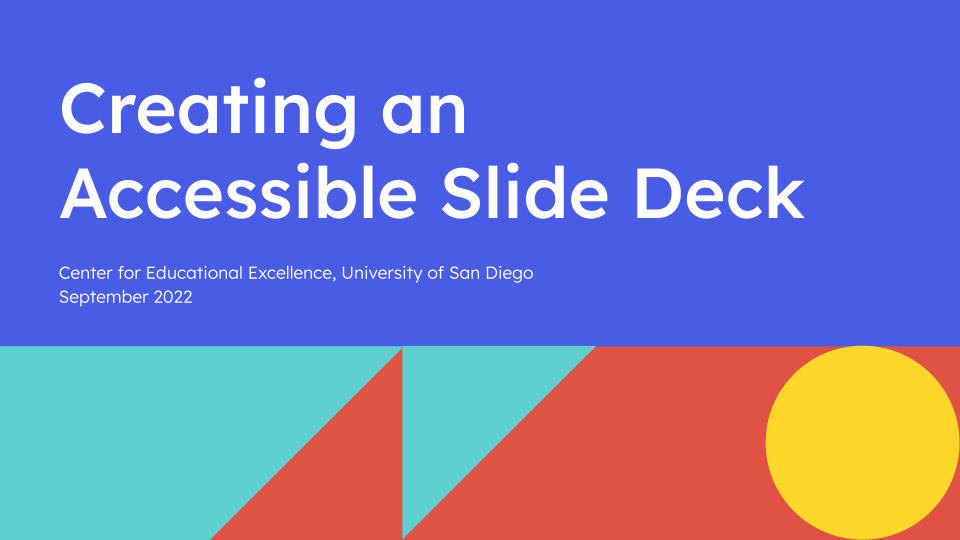 Creating an Accessible Slide Deck

Center for Educational Excellence, University of San Diego
September 2022